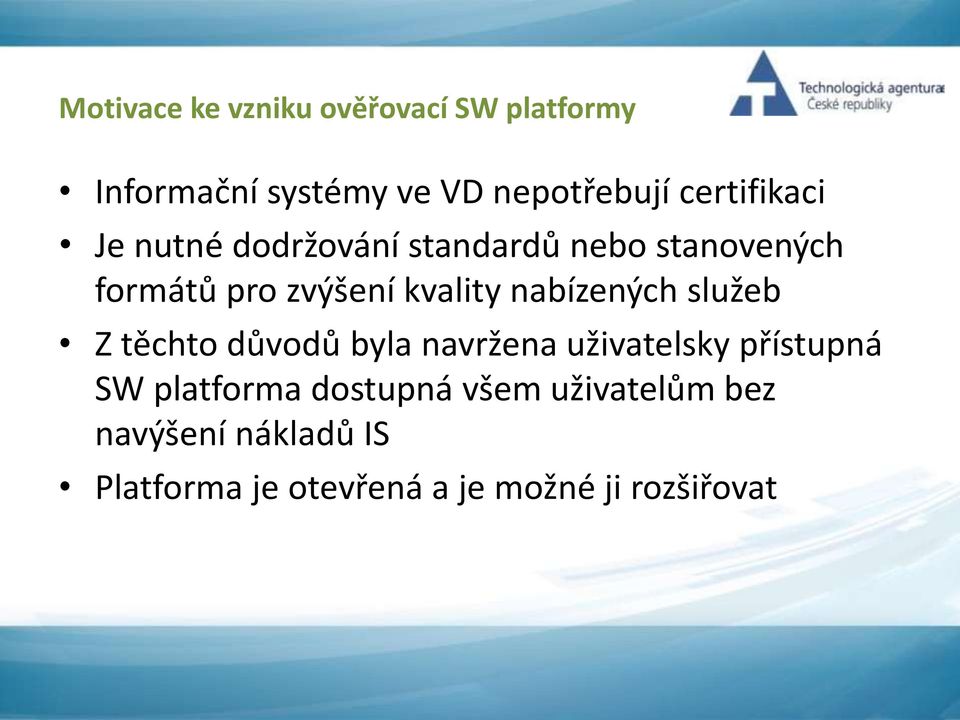 Motivace ke vzniku ověřovací SW platformy

Technologická agentura České republiky

• Informační systémy ve VD nepotřebují certifikaci
• Je nutné dodržování standardů nebo stanovených formátů pro zvýšení kvality nabízených služeb
• Z těchto důvodů byla navržena uživatelsky přístupná SW platforma dostupná všem uživatelům bez navýšení nákladů IS
• Platforma je otevřená a je možné ji rozšiřovat